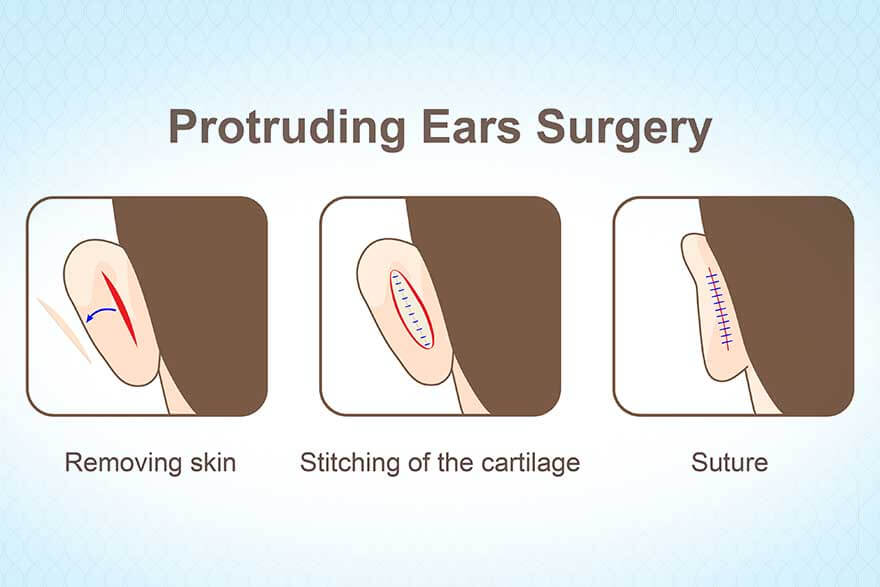 Protruding Ears Surgery

Removing skin

Stitching of the cartilage

Suture